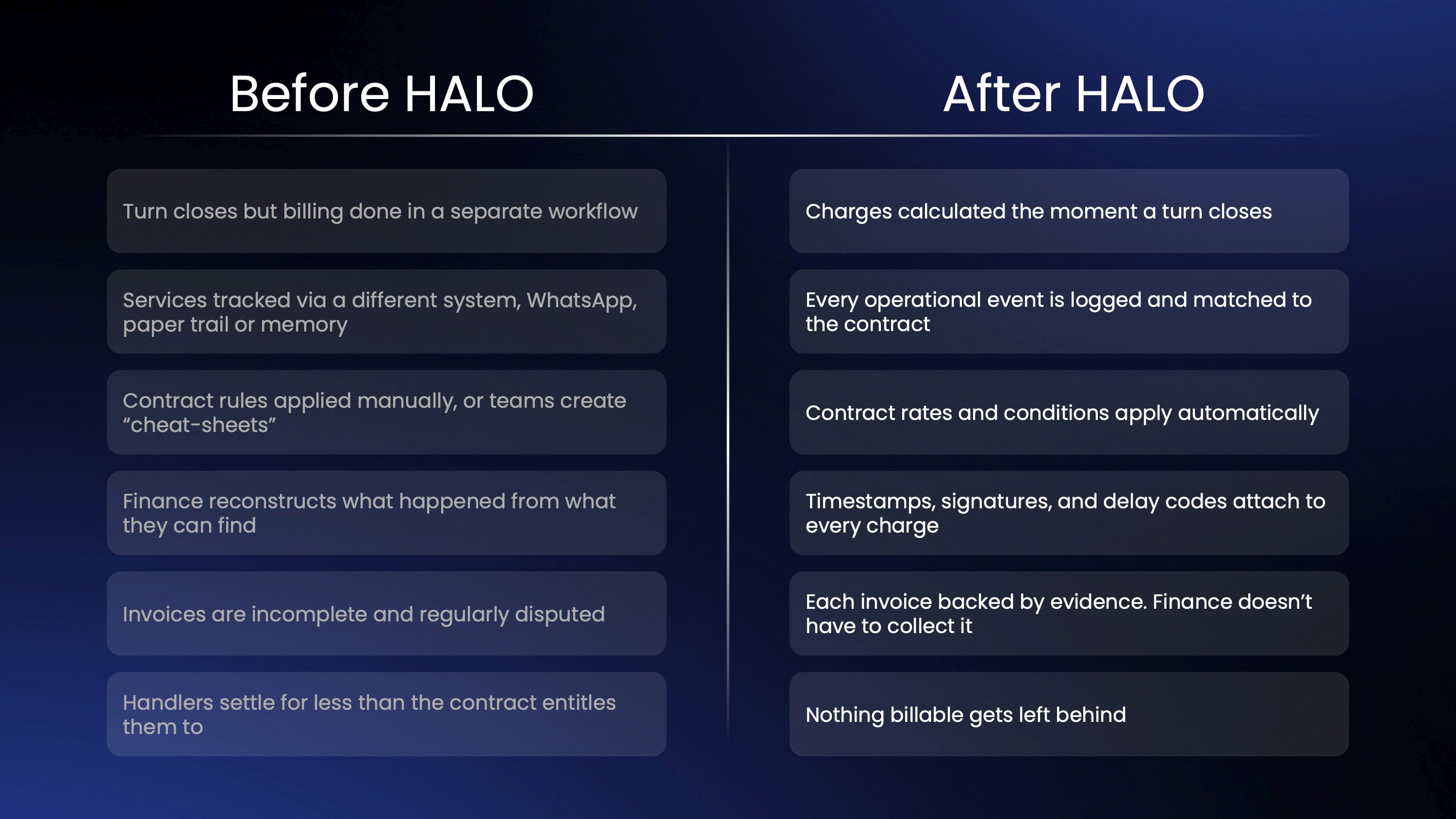 Before HALO

Turn closes but billing done in a separate workflow

Services tracked via a different system, WhatsApp, paper trail or memory

Contract rules applied manually, or teams create “cheat-sheets”

Finance reconstructs what happened from what they can find

Invoices are incomplete and regularly disputed

Handlers settle for less than the contract entitles them to

After HALO

Charges calculated the moment a turn closes

Every operational event is logged and matched to the contract

Contract rates and conditions apply automatically

Timestamps, signatures, and delay codes attach to every charge

Each invoice backed by evidence. Finance doesn’t have to collect it

Nothing billable gets left behind